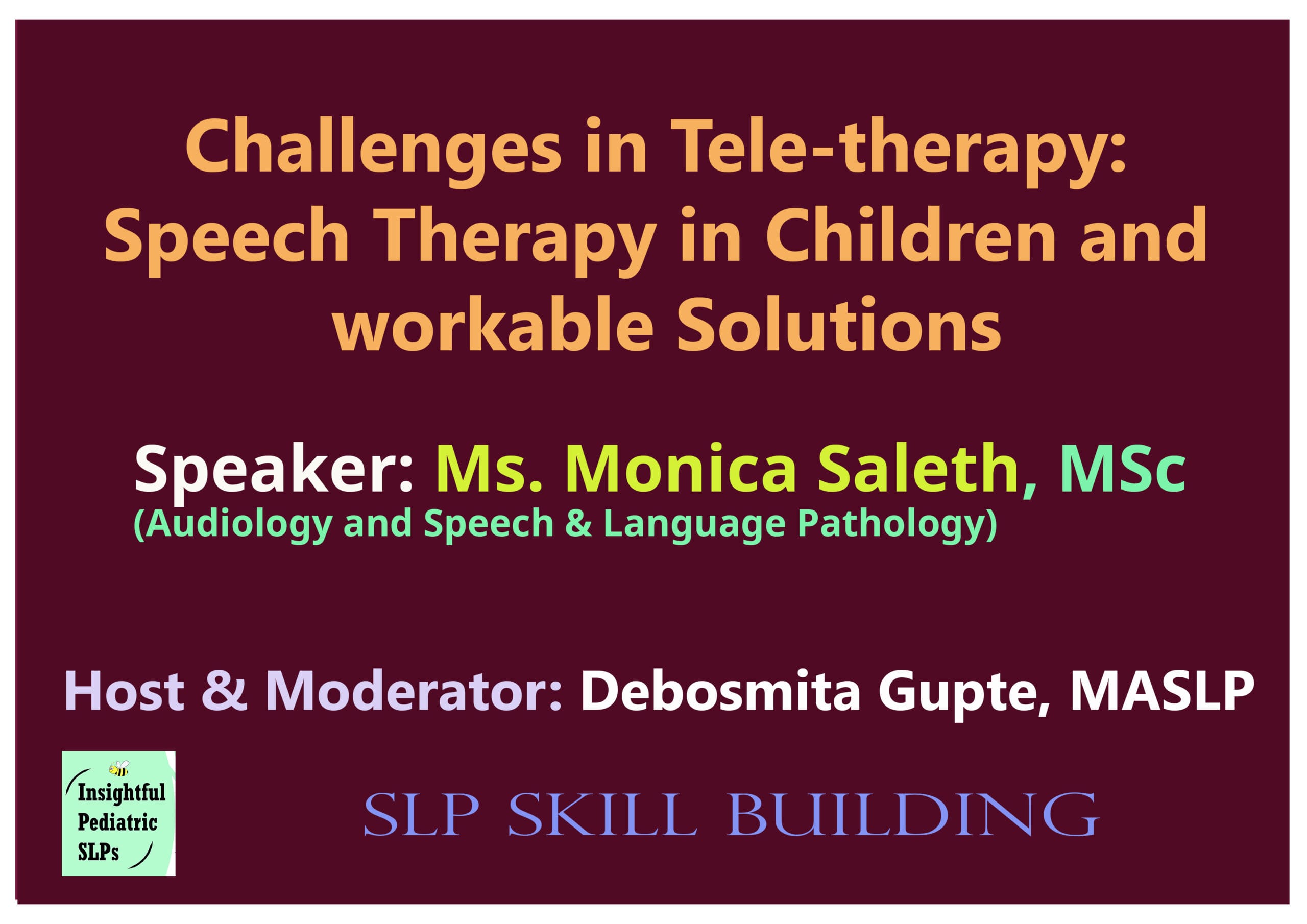 Challenges in Tele-therapy: Speech Therapy in Children and workable Solutions

Speaker: Ms. Monica Saleth, MSc
(Audiology and Speech & Language Pathology)

Host & Moderator: Debosmita Gupte, MASLP

Insightful Pediatric SLPs

SLP SKILL BUILDING